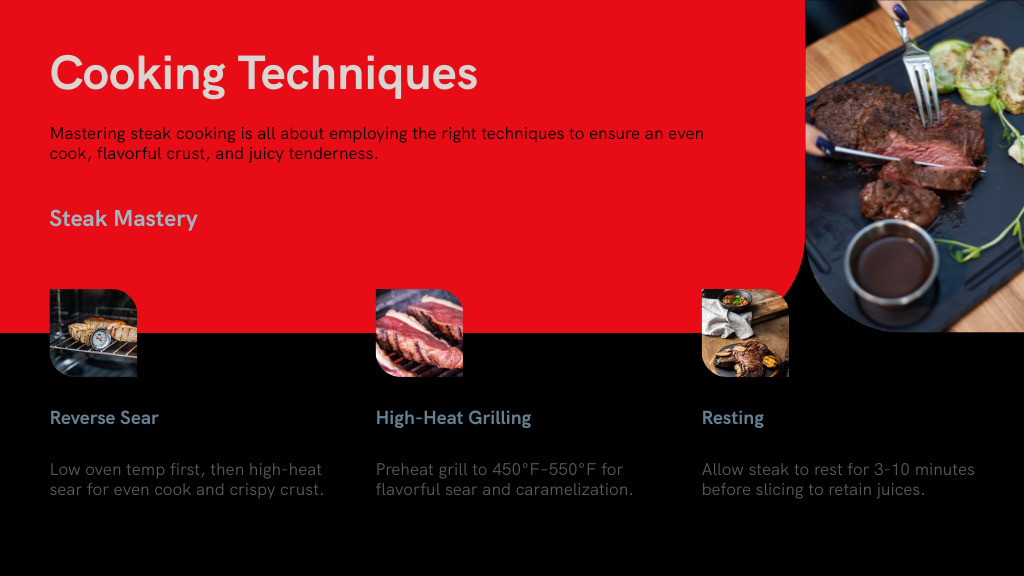 Cooking Techniques

Mastering steak cooking is all about employing the right techniques to ensure an even cook, flavorful crust, and juicy tenderness.

Steak Mastery

Reverse Sear

Low oven temp first, then high-heat sear for even cook and crispy crust.

High-Heat Grilling

Preheat grill to 450°F-550°F for flavorful sear and caramelization.

Resting

Allow steak to rest for 3-10 minutes before slicing to retain juices.